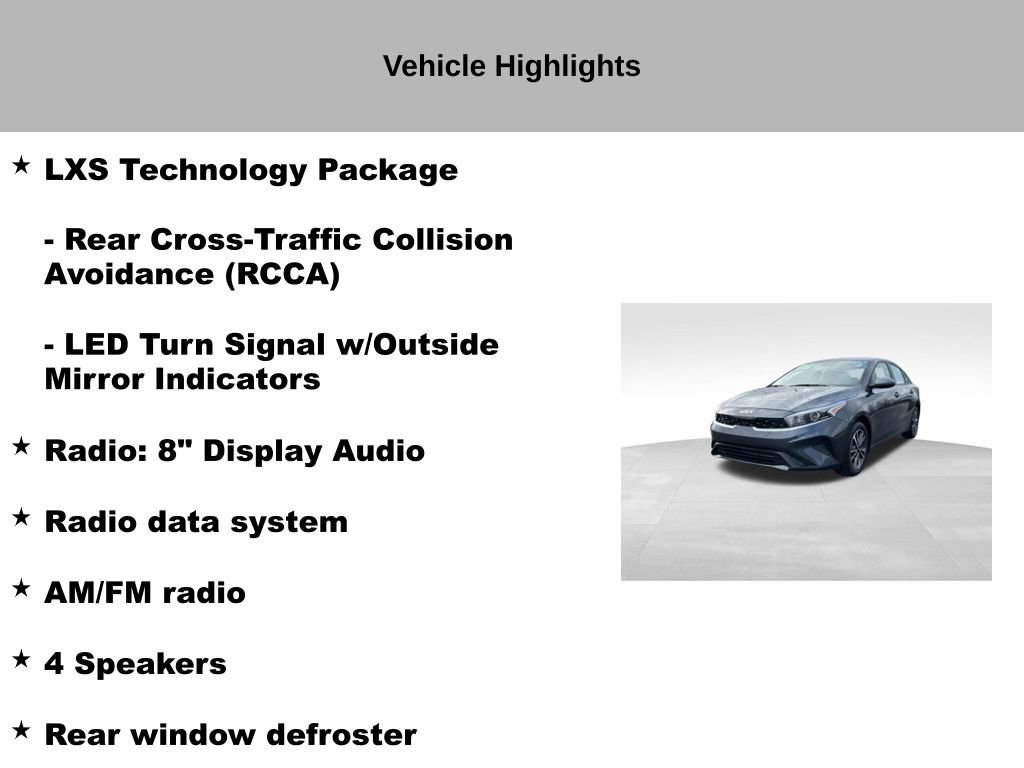 Vehicle Highlights

★ LXS Technology Package

- Rear Cross-Traffic Collision Avoidance (RCCA)

- LED Turn Signal w/Outside Mirror Indicators

★ Radio: 8" Display Audio

★ Radio data system

★ AM/FM radio

★ 4 Speakers

★ Rear window defroster